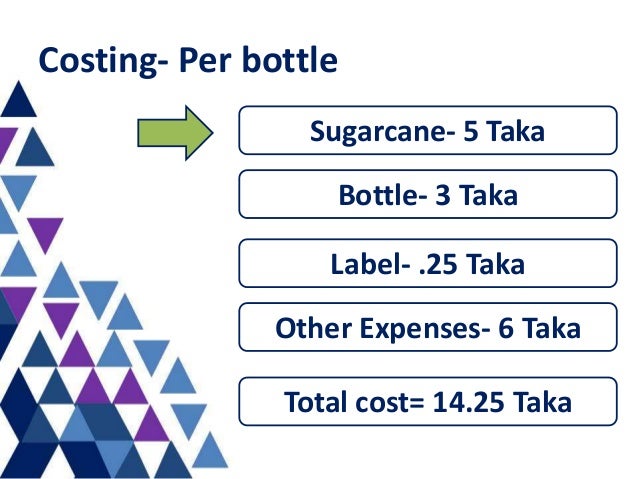 Costing- Per bottle

Sugarcane- 5 Taka

Bottle- 3 Taka

Label- .25 Taka

Other Expenses- 6 Taka

Total cost= 14.25 Taka